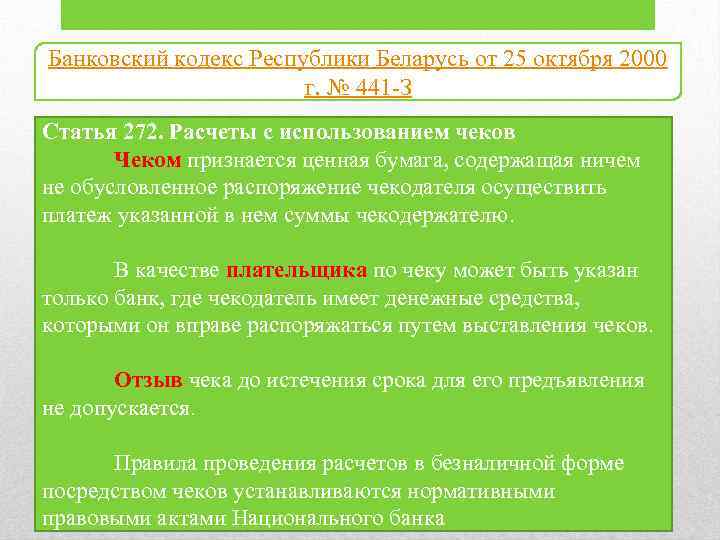 Банковский кодекс Республики Беларусь от 25 октября 2000 г. № 441-З

Статья 272. Расчеты с использованием чеков

Чеком признается ценная бумага, содержащая ничем не обусловленное распоряжение чекодателя осуществить платеж указанной в нем суммы чекодержателю.

В качестве плательщика по чеку может быть указан только банк, где чекодатель имеет денежные средства, которыми он вправе распоряжаться путем выставления чеков.

Отзыв чека до истечения срока для его предъявления не допускается.

Правила проведения расчетов в безналичной форме посредством чеков устанавливаются нормативными правовыми актами Национального банка